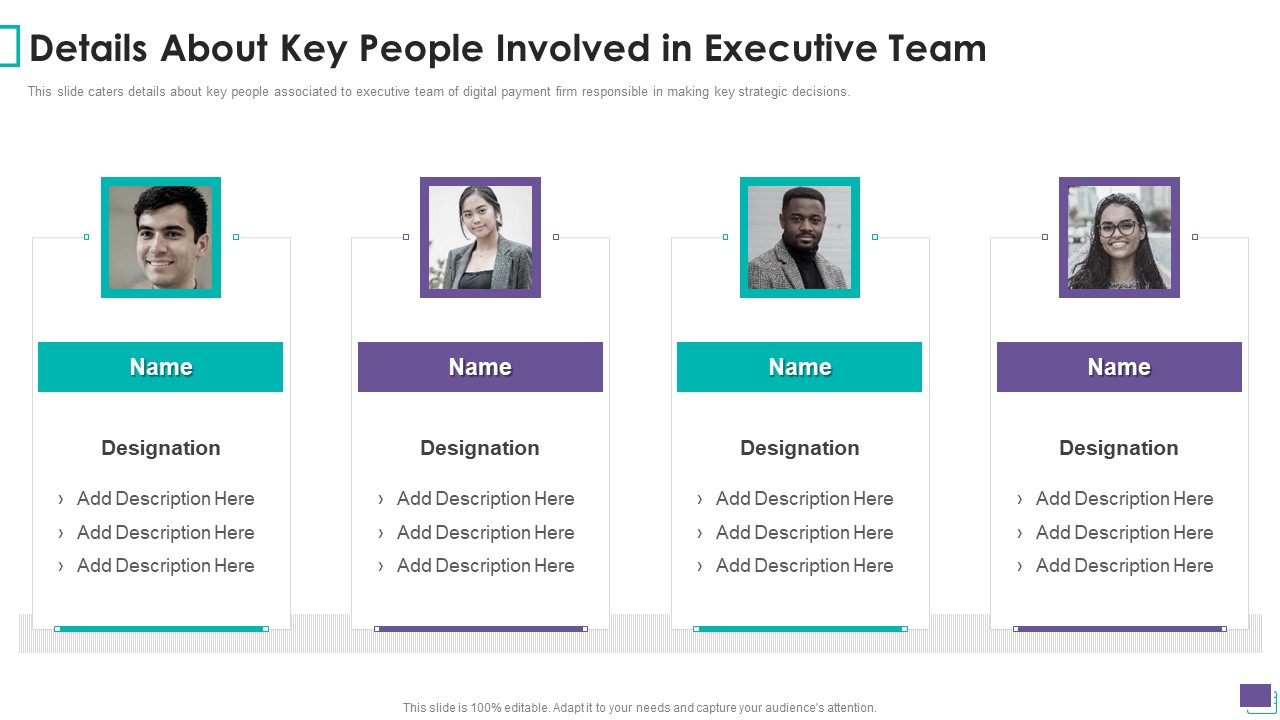 Details About Key People Involved in Executive Team

This slide caters details about key people associated to executive team of digital payment firm responsible in making key strategic decisions.

Name

Designation

› Add Description Here
› Add Description Here
› Add Description Here

Name

Designation

› Add Description Here
› Add Description Here
› Add Description Here

Name

Designation

› Add Description Here
› Add Description Here
› Add Description Here

Name

Designation

› Add Description Here
› Add Description Here
› Add Description Here

This slide is 100% editable. Adapt it to your needs and capture your audience's attention.